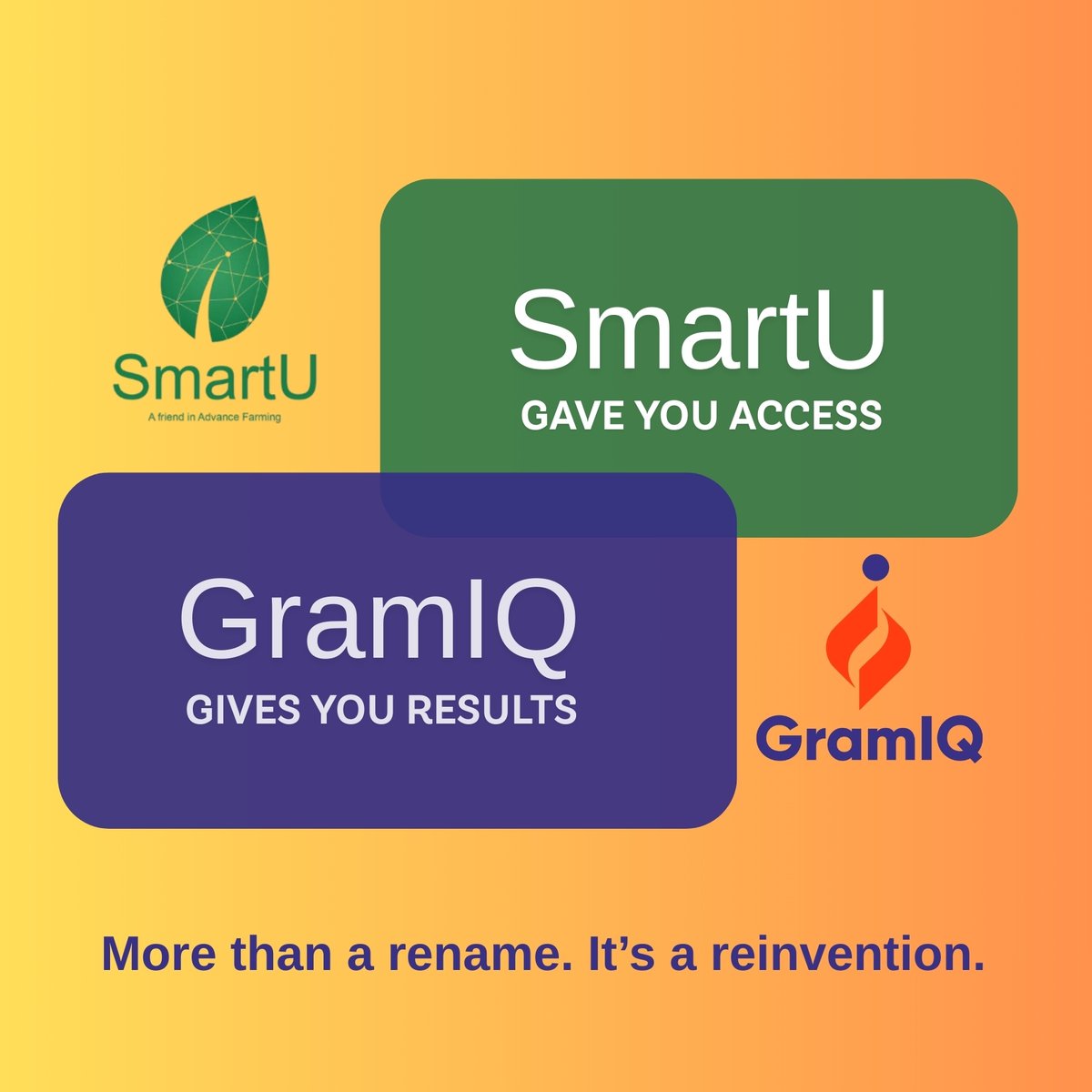 SmartU
A friend in Advance Farming

SmartU
GAVE YOU ACCESS

GramIQ
GIVES YOU RESULTS

GramIQ

More than a rename. It's a reinvention.